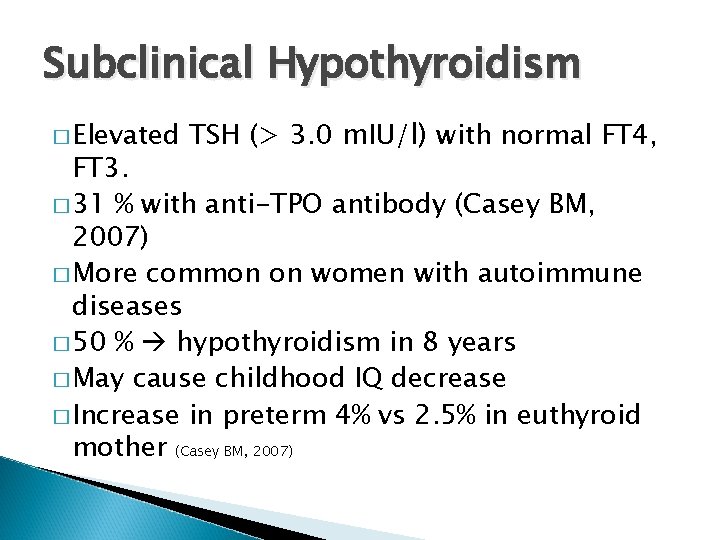 Subclinical Hypothyroidism

□ Elevated TSH (> 3.0 mIU/l) with normal FT4, FT3.
□ 31 % with anti-TPO antibody (Casey BM, 2007)
□ More common on women with autoimmune diseases
□ 50 % → hypothyroidism in 8 years
□ May cause childhood IQ decrease
□ Increase in preterm 4% vs 2.5% in euthyroid mother (Casey BM, 2007)